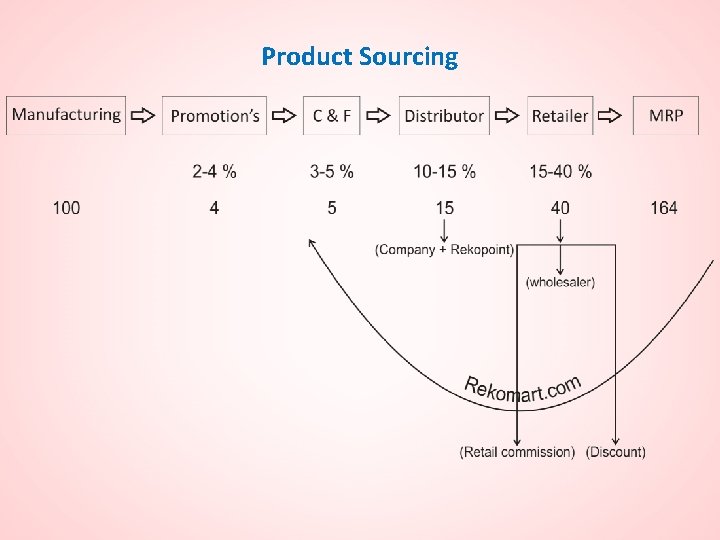 Product Sourcing

Manufacturing ⇨ Promotion's ⇨ C & F ⇨ Distributor ⇨ Retailer ⇨ MRP

2-4 % 3-5 % 10-15 % 15-40 %

100 4 5 15 40 164

(Company + Rekopoint)

(wholesaler)

Rekomart.com

(Retail commission) (Discount)